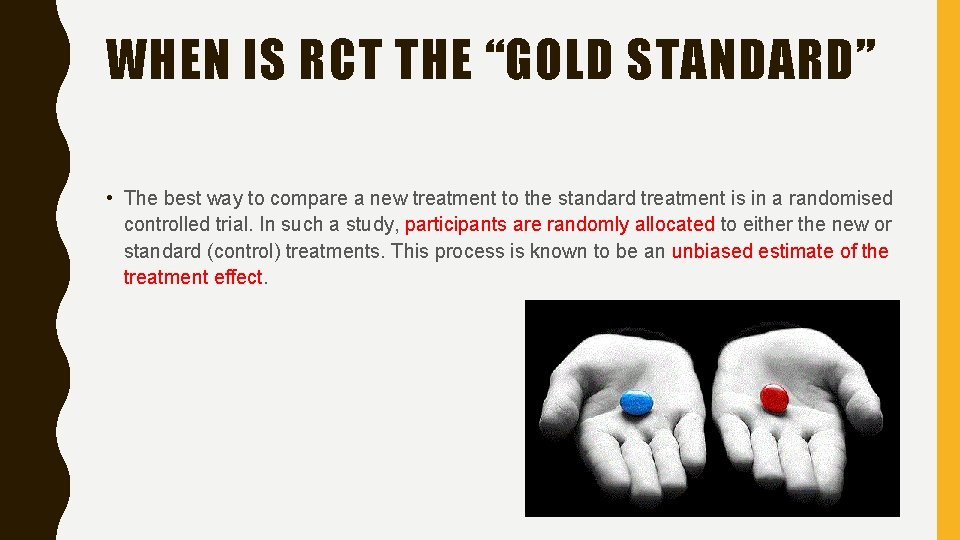 WHEN IS RCT THE “GOLD STANDARD”

• The best way to compare a new treatment to the standard treatment is in a randomised controlled trial. In such a study, participants are randomly allocated to either the new or standard (control) treatments. This process is known to be an unbiased estimate of the treatment effect.